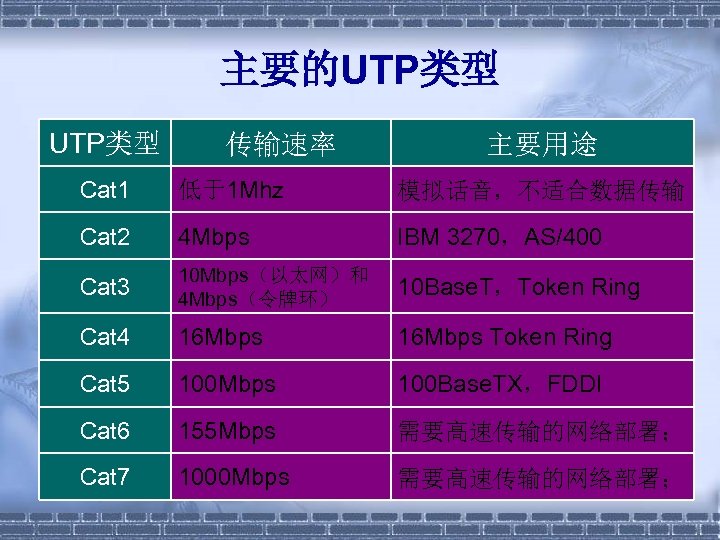 主要的UTP类型

| UTP类型 | 传输速率 | 主要用途 |
|---|---|---|
| Cat1 | 低于1Mhz | 模拟话音，不适合数据传输 |
| Cat2 | 4Mbps | IBM 3270，AS/400 |
| Cat3 | 10Mbps（以太网）和4Mbps（令牌环） | 10BaseT，Token Ring |
| Cat4 | 16Mbps | 16Mbps Token Ring |
| Cat5 | 100Mbps | 100BaseTX，FDDI |
| Cat6 | 155Mbps | 需要高速传输的网络部署； |
| Cat7 | 1000Mbps | 需要高速传输的网络部署； |